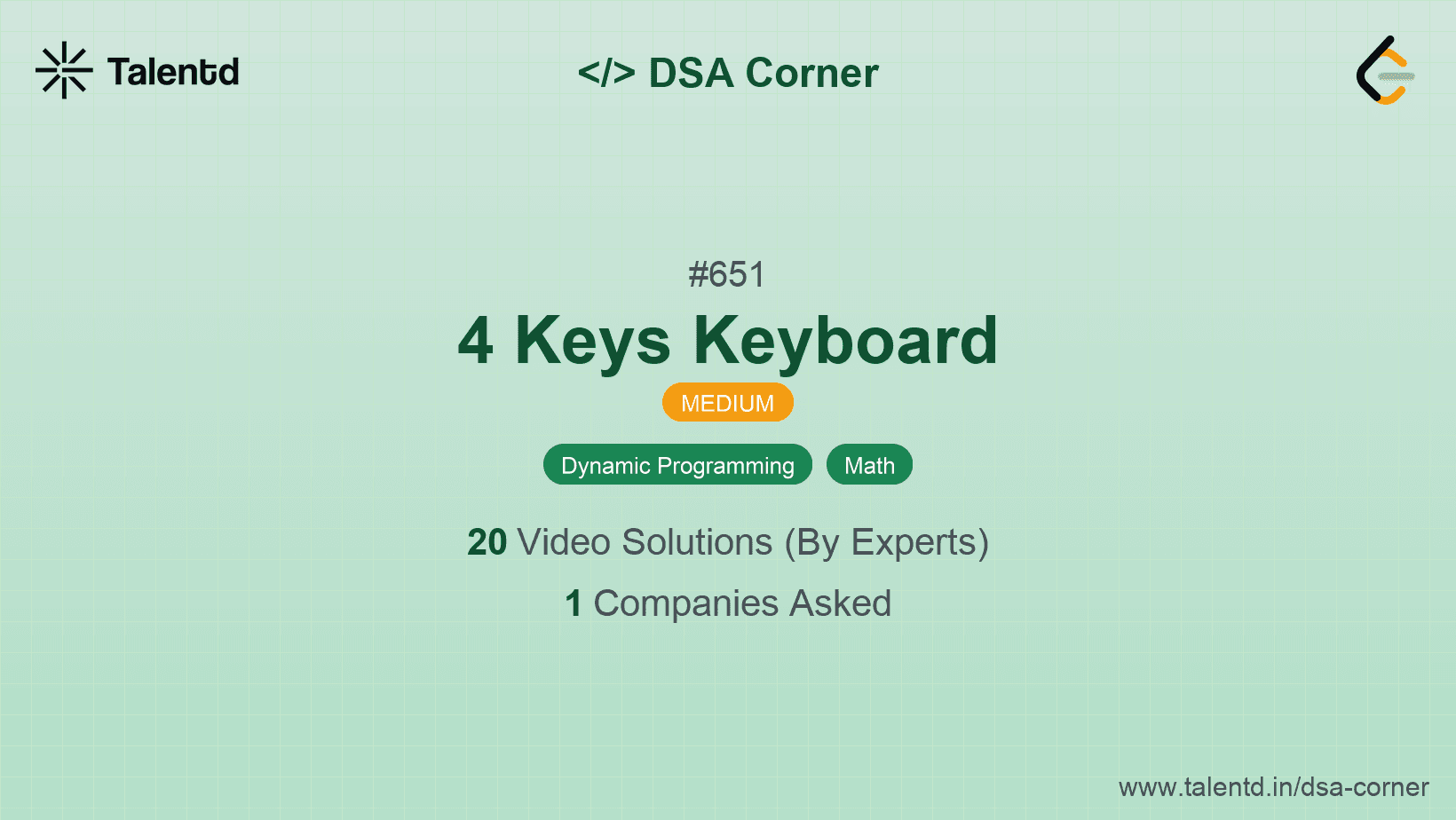 Talentd

</> DSA Corner

#651

4 Keys Keyboard

MEDIUM

Dynamic Programming

Math

20 Video Solutions (By Experts)

1 Companies Asked

www.talentd.in/dsa-corner